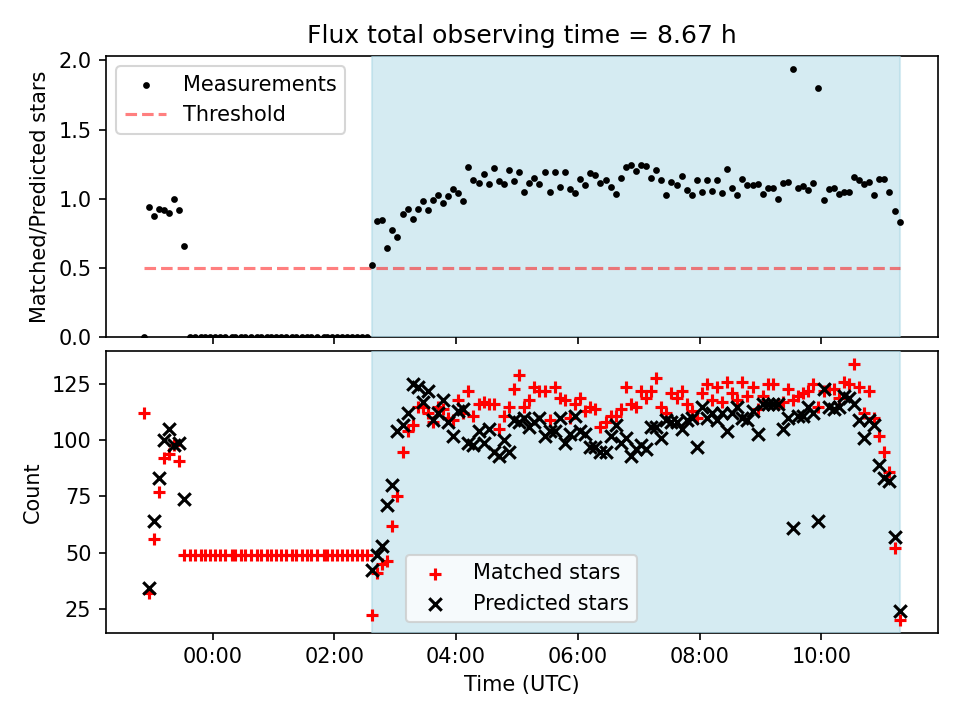 Flux total observing time = 8.67 h

Measurements
Threshold

Matched/Predicted stars

2.0
1.5
1.0
0.5
0.0

Count

125
100
75
50
25

Matched stars
Predicted stars

00:00
02:00
04:00
06:00
08:00
10:00

Time (UTC)